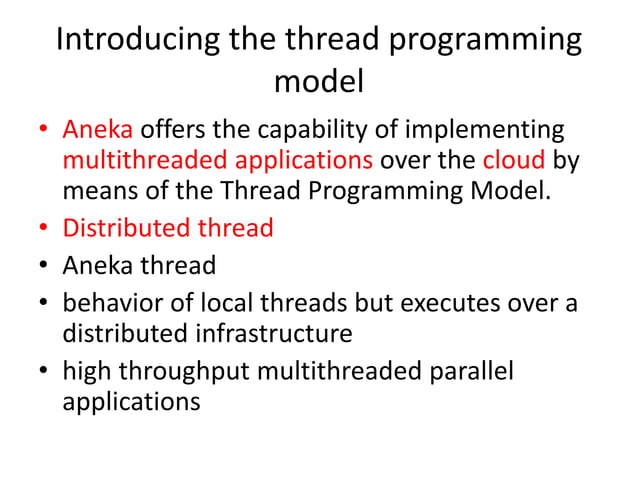 Introducing the thread programming model

• Aneka offers the capability of implementing multithreaded applications over the cloud by means of the Thread Programming Model.
• Distributed thread
• Aneka thread
• behavior of local threads but executes over a distributed infrastructure
• high throughput multithreaded parallel applications